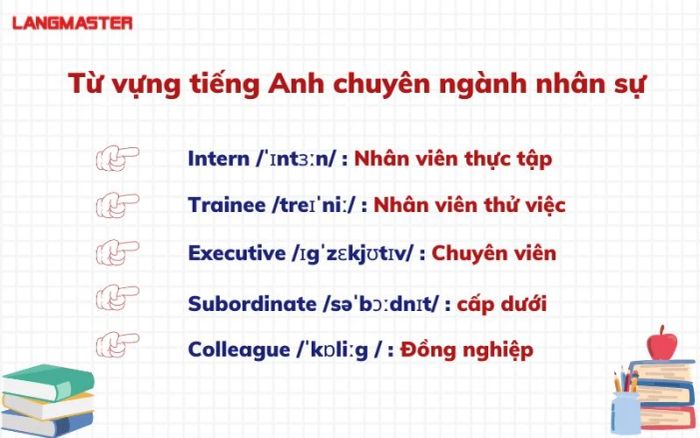 LANGMASTER

Từ vựng tiếng Anh chuyên ngành nhân sự

Intern /ˈɪntɜːn/ : Nhân viên thực tập

Trainee /treɪˈniː/ : Nhân viên thử việc

Executive /ɪgˈzɛkjʊtɪv/ : Chuyên viên

Subordinate /səˈbɔːdnɪt/ : cấp dưới

Colleague /ˈkɒliːg / : Đồng nghiệp